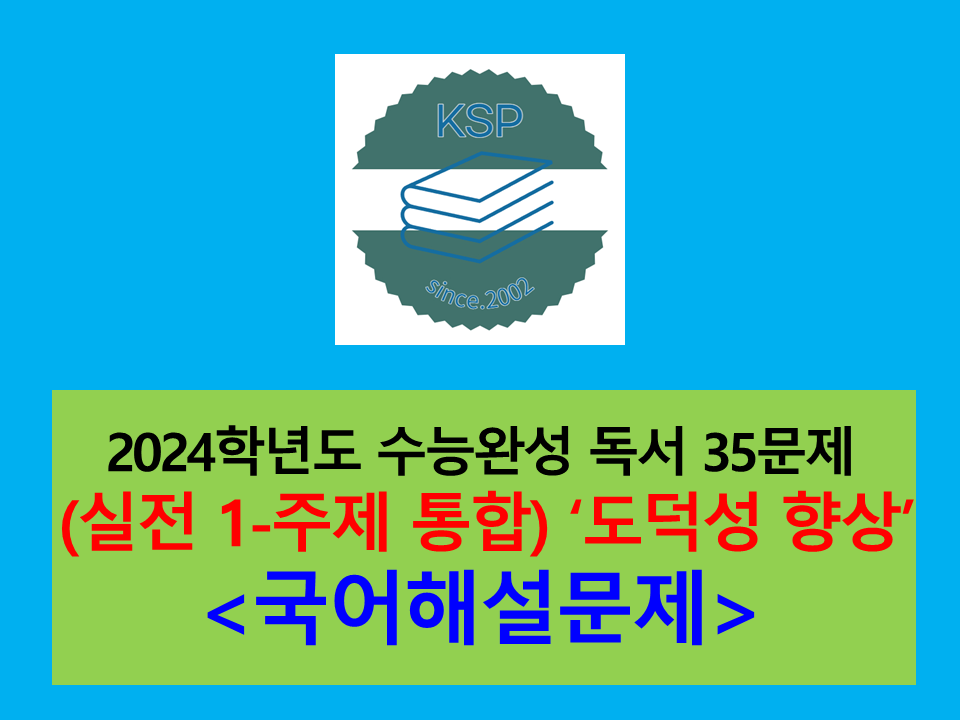 KSP

since.2002

2024학년도 수능완성 독서 35문제
(실전 1-주제 통합) ‘도덕성 향상’
<국어해설문제>